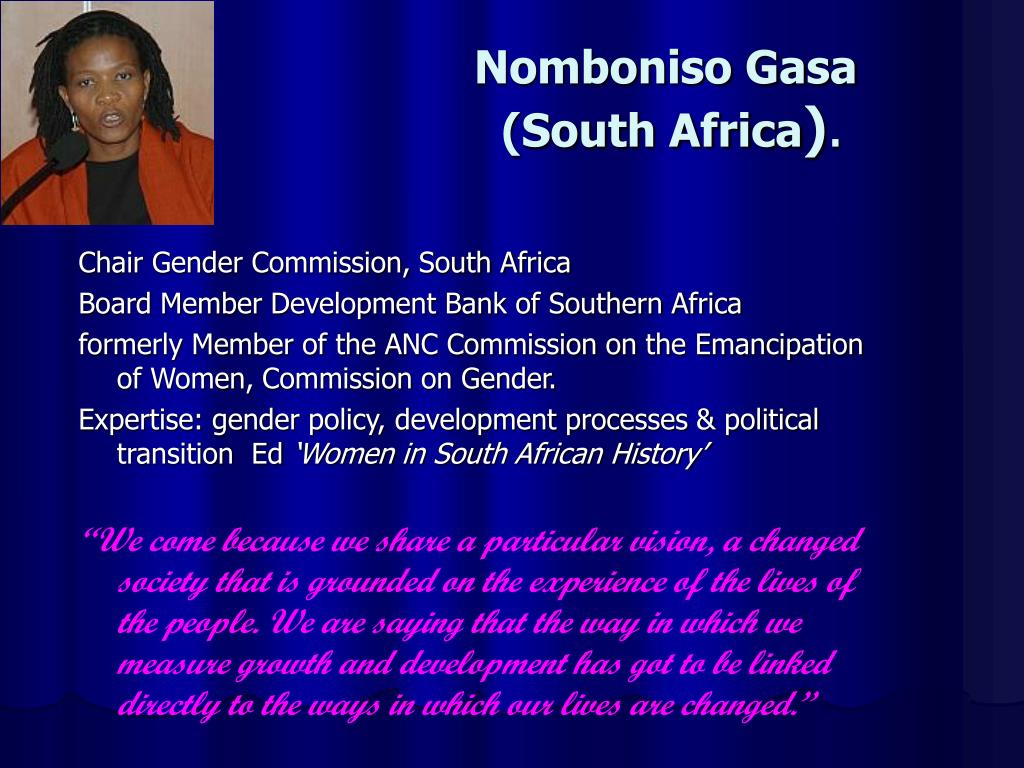 Nomboniso Gasa
(South Africa).

Chair Gender Commission, South Africa

Board Member Development Bank of Southern Africa

formerly Member of the ANC Commission on the Emancipation of Women, Commission on Gender.

Expertise: gender policy, development processes & political transition Ed 'Women in South African History'

"We come because we share a particular vision, a changed society that is grounded on the experience of the lives of the people. We are saying that the way in which we measure growth and development has got to be linked directly to the ways in which our lives are changed."